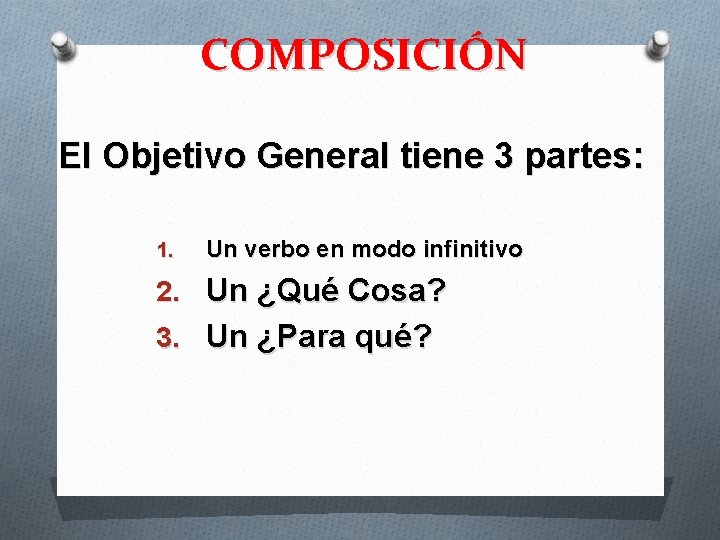 COMPOSICIÓN

El Objetivo General tiene 3 partes:

1. Un verbo en modo infinitivo
2. Un ¿Qué Cosa?
3. Un ¿Para qué?